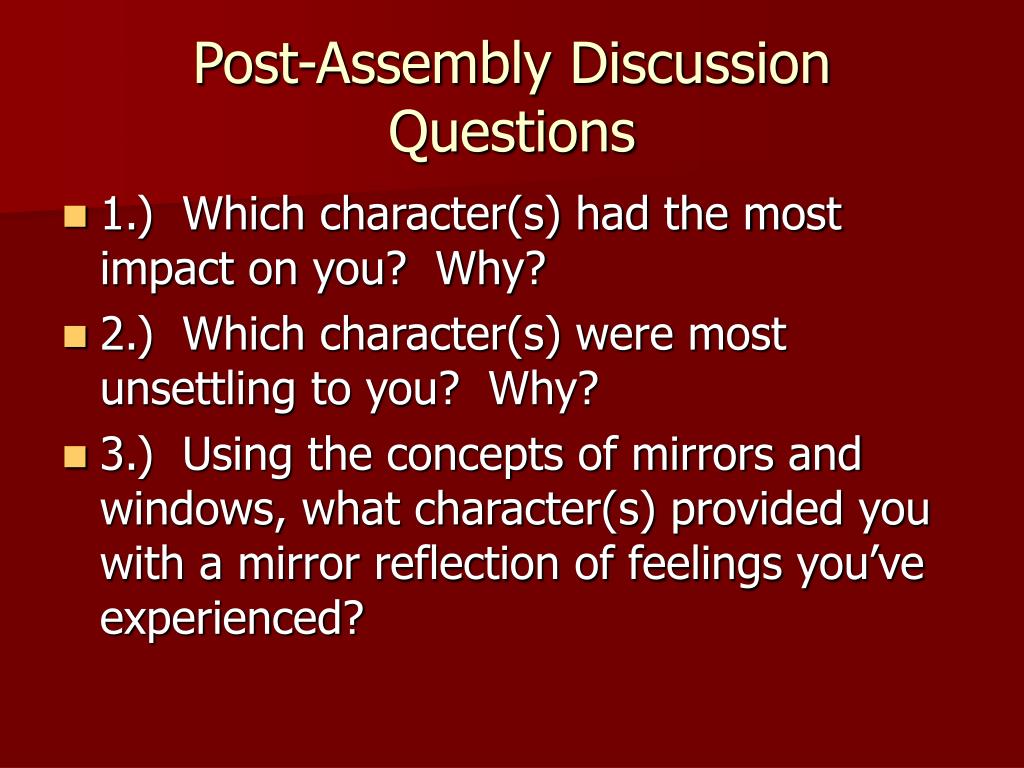 Post-Assembly Discussion Questions

1.) Which character(s) had the most impact on you? Why?

2.) Which character(s) were most unsettling to you? Why?

3.) Using the concepts of mirrors and windows, what character(s) provided you with a mirror reflection of feelings you've experienced?